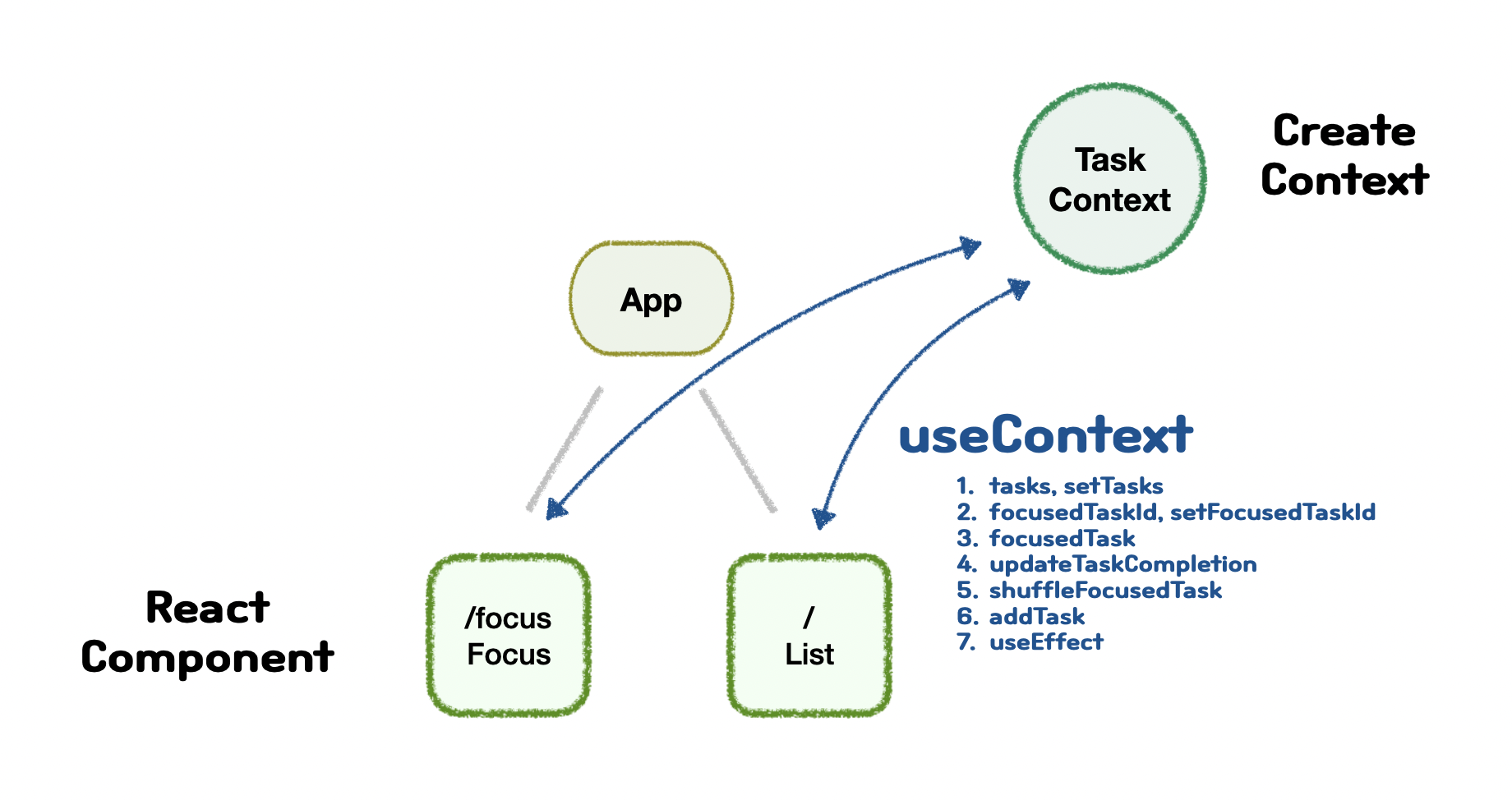 Task Context

Create Context

App

useContext

1. tasks, setTasks
2. focusedTaskId, setFocusedTaskId
3. focusedTask
4. updateTaskCompletion
5. shuffleFocusedTask
6. addTask
7. useEffect

React Component

/focus
Focus

/
List